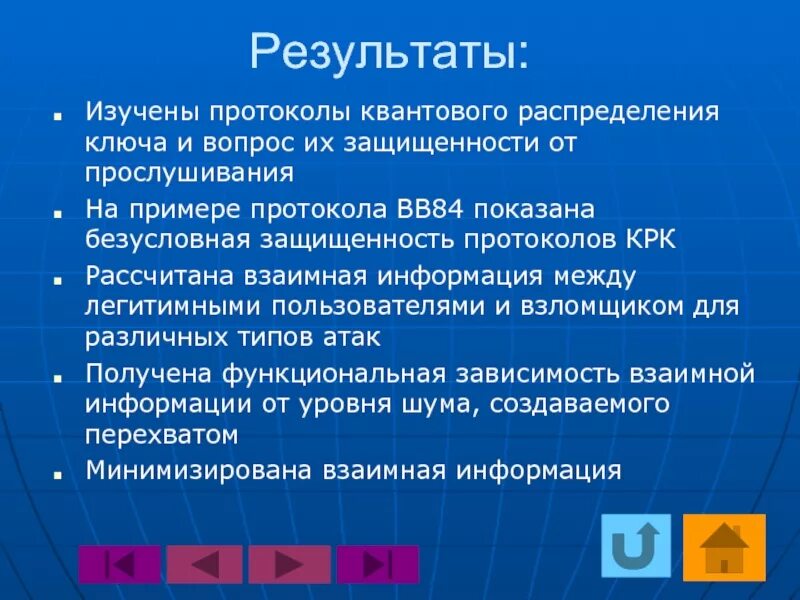 Результаты:

- Изучены протоколы квантового распределения ключа и вопрос их защищенности от прослушивания
- На примере протокола BB84 показана безусловная защищенность протоколов КРК
- Рассчитана взаимная информация между легитимными пользователями и взломщиком для различных типов атак
- Получена функциональная зависимость взаимной информации от уровня шума, создаваемого перехватом
- Минимизирована взаимная информация